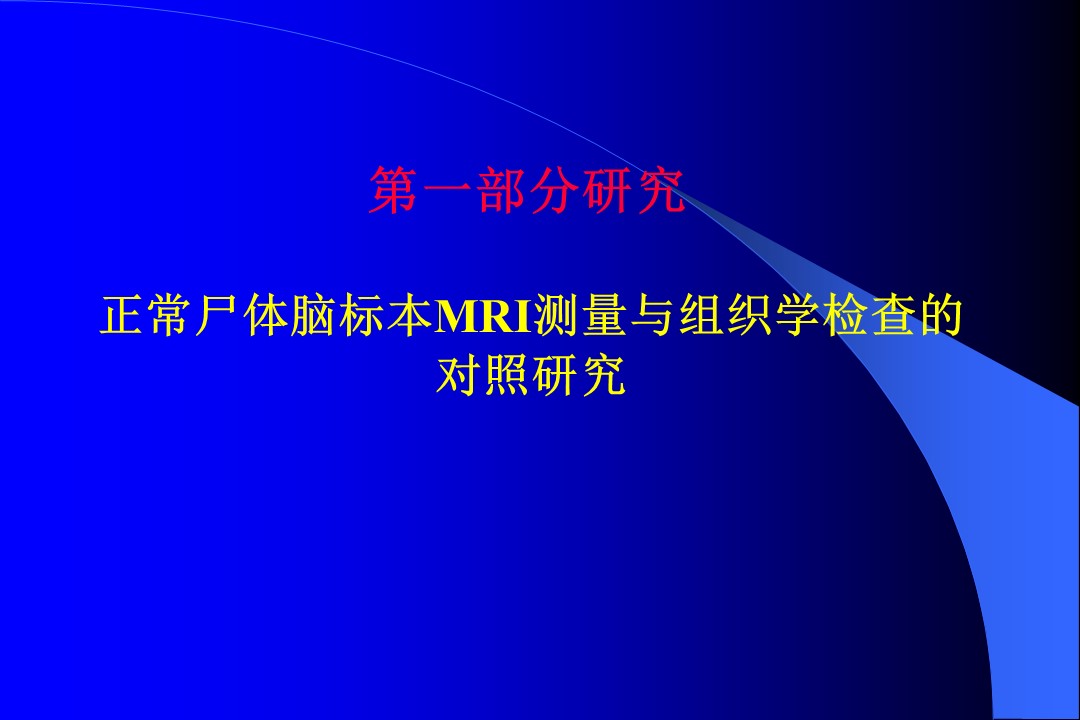 第一部分研究

正常尸体脑标本MRI测量与组织学检查的对照研究